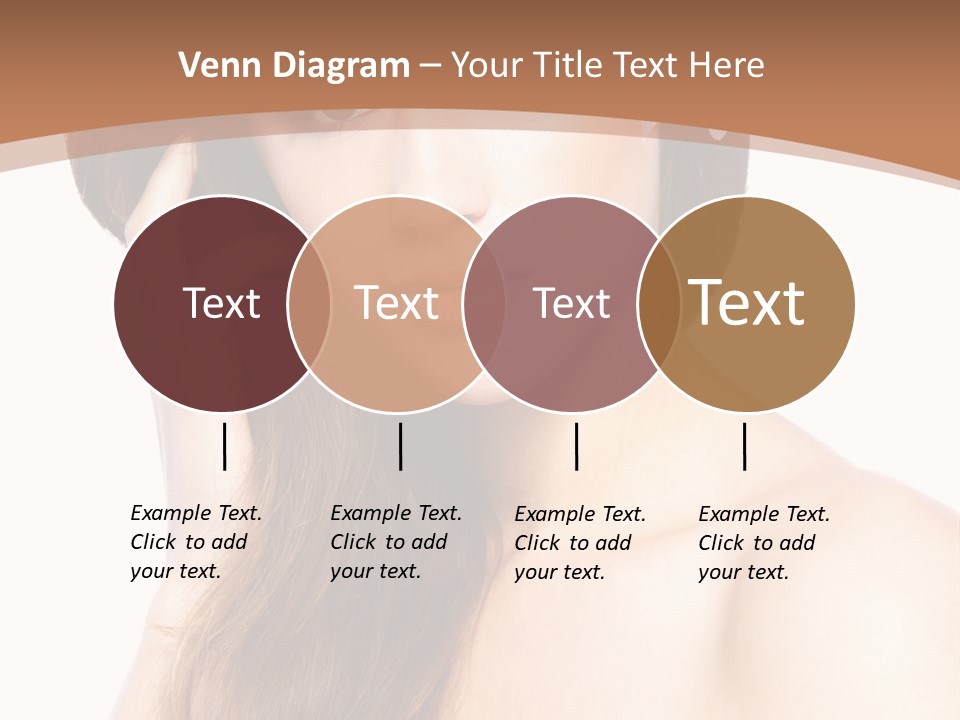 Venn Diagram – Your Title Text Here

Text

Text

Text

Text

Example Text. Click to add your text.

Example Text. Click to add your text.

Example Text. Click to add your text.

Example Text. Click to add your text.